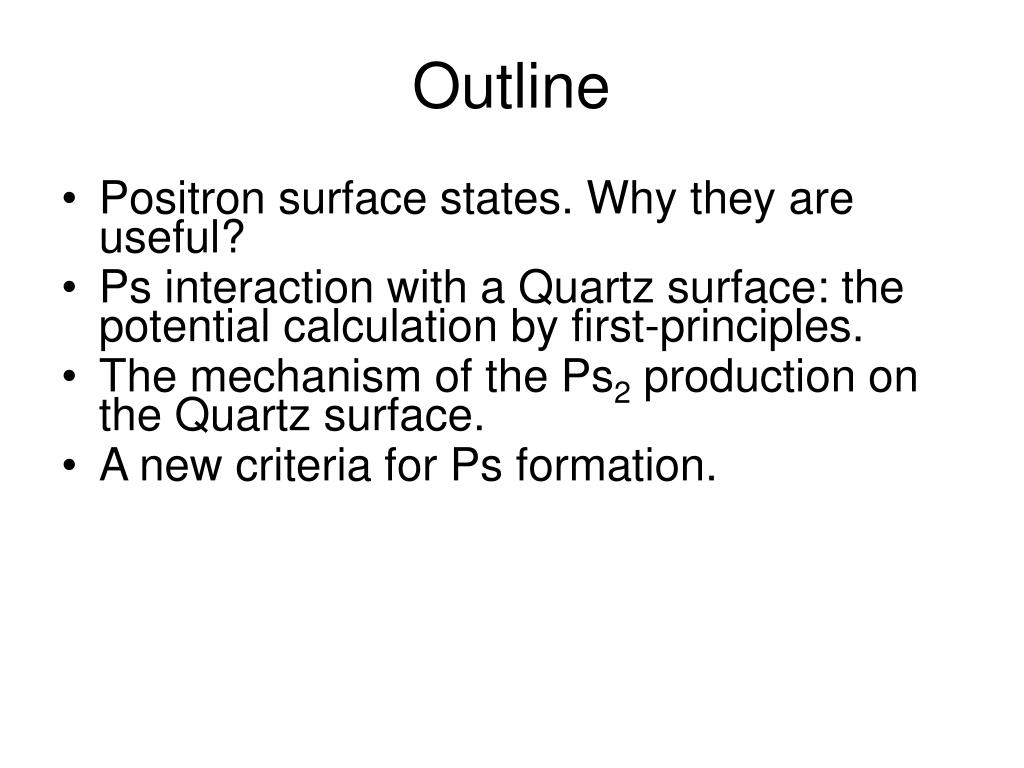 Outline

• Positron surface states. Why they are useful?
• Ps interaction with a Quartz surface: the potential calculation by first-principles.
• The mechanism of the $Ps_2$ production on the Quartz surface.
• A new criteria for Ps formation.